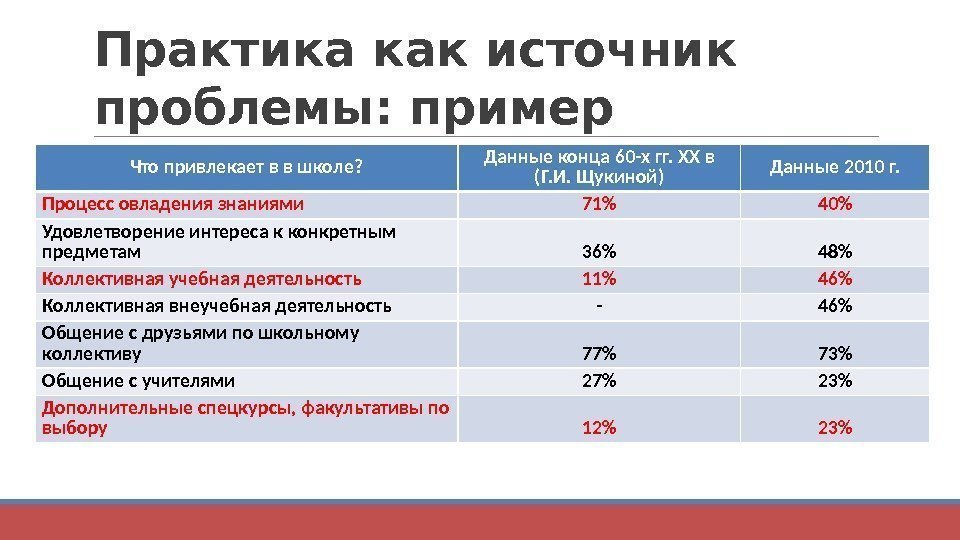 Практика как источник проблемы: пример

| Что привлекает в в школе? | Данные конца 60-х гг. XX в (Г.И. Щукиной) | Данные 2010 г. |
|---|---|---|
| Процесс овладения знаниями | 71% | 40% |
| Удовлетворение интереса к конкретным предметам | 36% | 48% |
| Коллективная учебная деятельность | 11% | 46% |
| Коллективная внеучебная деятельность | - | 46% |
| Общение с друзьями по школьному коллективу | 77% | 73% |
| Общение с учителями | 27% | 23% |
| Дополнительные спецкурсы, факультативы по выбору | 12% | 23% |